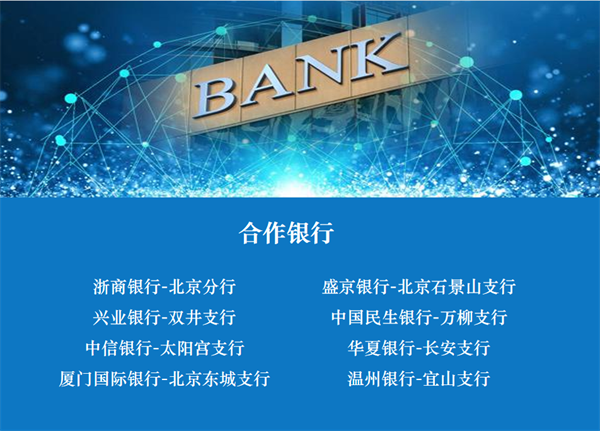 BANK

合作银行

浙商银行-北京分行
兴业银行-双井支行
中信银行-太阳宫支行
厦门国际银行-北京东城支行

盛京银行-北京石景山支行
中国民生银行-万柳支行
华夏银行-长安支行
温州银行-宜山支行